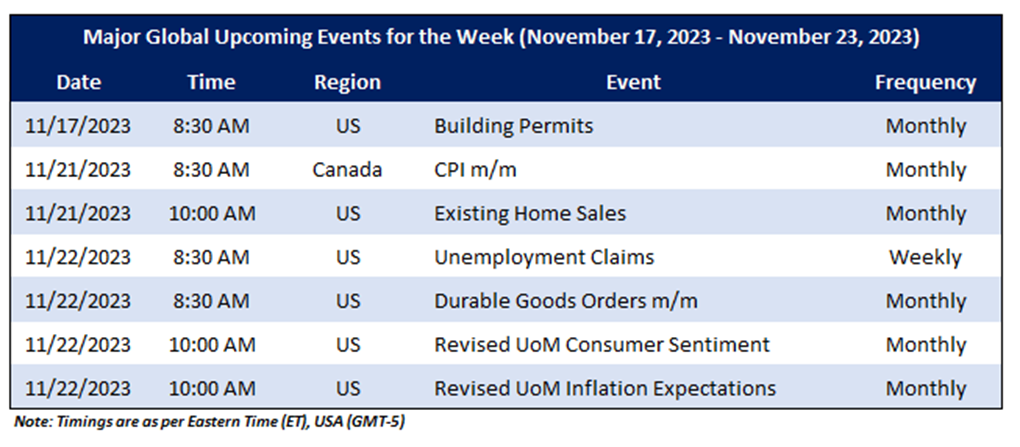 Major Global Upcoming Events for the Week (November 17, 2023 - November 23, 2023)

| Date | Time | Region | Event | Frequency |
|---|---|---|---|---|
| 11/17/2023 | 8:30 AM | US | Building Permits | Monthly |
| 11/21/2023 | 8:30 AM | Canada | CPI m/m | Monthly |
| 11/21/2023 | 10:00 AM | US | Existing Home Sales | Monthly |
| 11/22/2023 | 8:30 AM | US | Unemployment Claims | Weekly |
| 11/22/2023 | 8:30 AM | US | Durable Goods Orders m/m | Monthly |
| 11/22/2023 | 10:00 AM | US | Revised UoM Consumer Sentiment | Monthly |
| 11/22/2023 | 10:00 AM | US | Revised UoM Inflation Expectations | Monthly |

Note: Timings are as per Eastern Time (ET), USA (GMT-5)